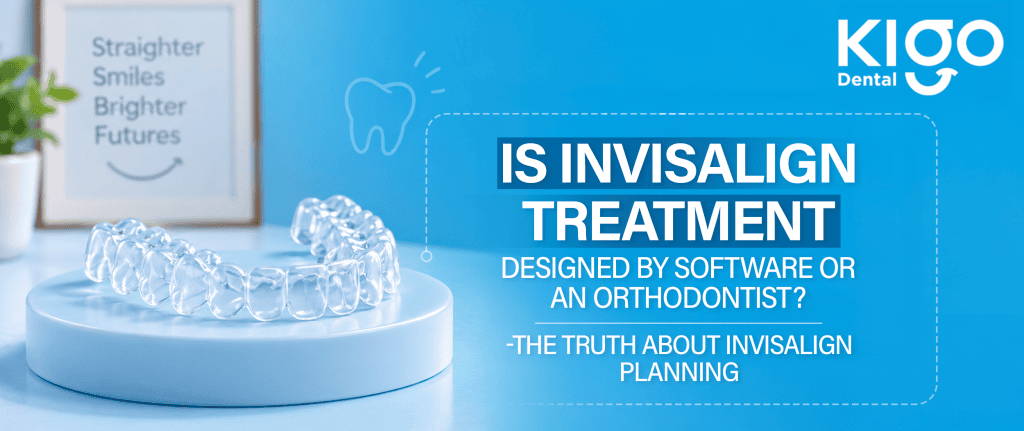 Straighter Smiles Brighter Futures

KIGO Dental

IS INVISALIGN TREATMENT

DESIGNED BY SOFTWARE OR AN ORTHODONTIST?

-THE TRUTH ABOUT INVISALIGN PLANNING